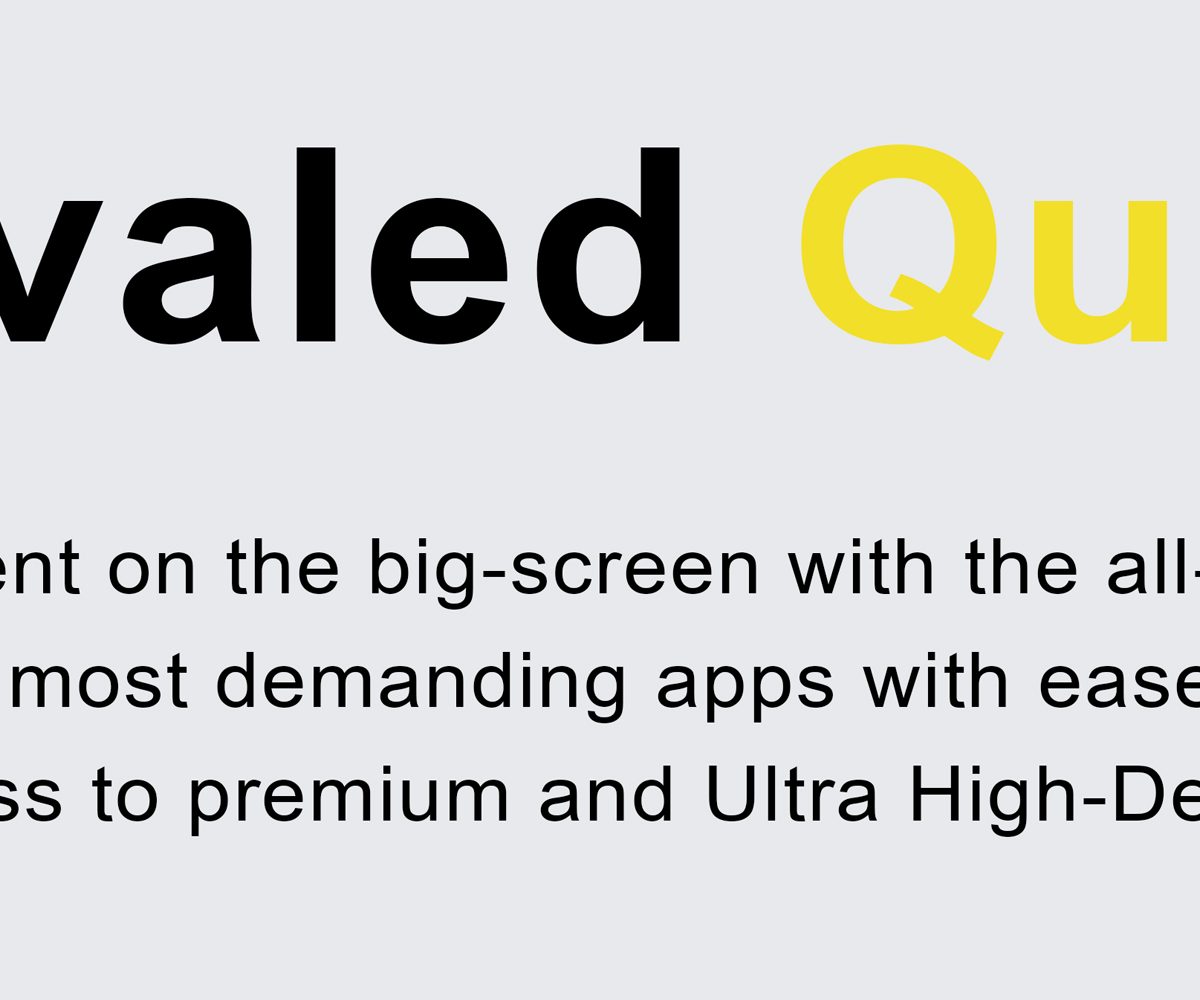 valed Qu

ent on the big-screen with the all-
most demanding apps with ease
ss to premium and Ultra High-De